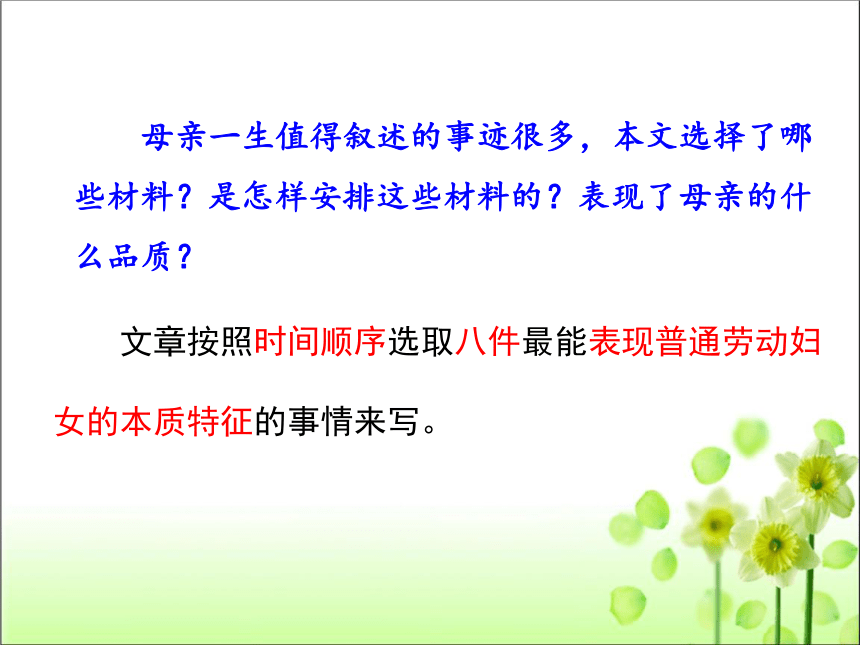 母亲一生值得叙述的事迹很多，本文选择了哪些材料？是怎样安排这些材料的？表现了母亲的什么品质？

文章按照时间顺序选取八件最能表现普通劳动妇女的本质特征的事情来写。